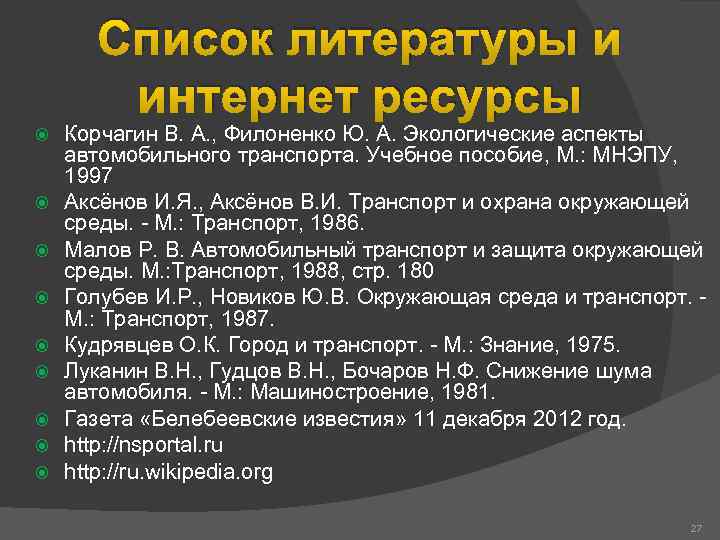 Список литературы и интернет ресурсы

Корчагин В. А., Филоненко Ю. А. Экологические аспекты автомобильного транспорта. Учебное пособие, М.: МНЭПУ, 1997

Аксёнов И.Я., Аксёнов В.И. Транспорт и охрана окружающей среды. - М.: Транспорт, 1986.

Малов Р. В. Автомобильный транспорт и защита окружающей среды. М.:Транспорт, 1988, стр. 180

Голубев И.Р., Новиков Ю.В. Окружающая среда и транспорт. - М.: Транспорт, 1987.

Кудрявцев О.К. Город и транспорт. - М.: Знание, 1975.

Луканин В.Н., Гудцов В.Н., Бочаров Н.Ф. Снижение шума автомобиля. - М.: Машиностроение, 1981.

Газета «Белебеевские известия» 11 декабря 2012 год.

http://nsportal.ru

http://ru.wikipedia.org

27